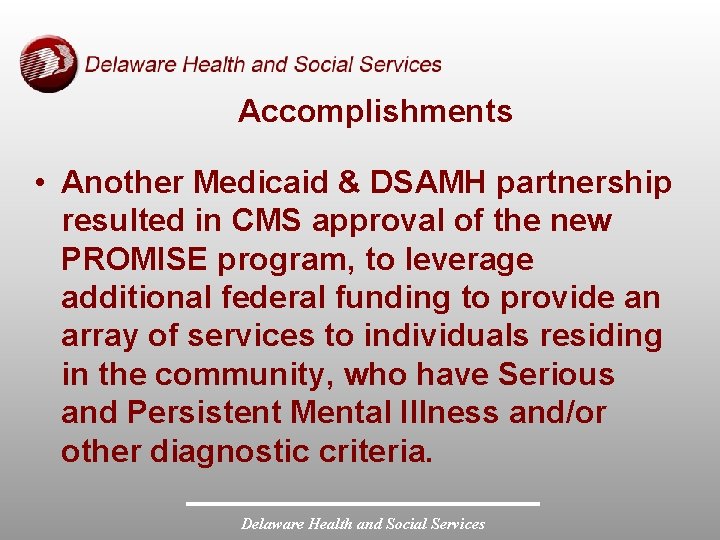 Delaware Health and Social Services

Accomplishments

• Another Medicaid & DSAMH partnership resulted in CMS approval of the new PROMISE program, to leverage additional federal funding to provide an array of services to individuals residing in the community, who have Serious and Persistent Mental Illness and/or other diagnostic criteria.

Delaware Health and Social Services